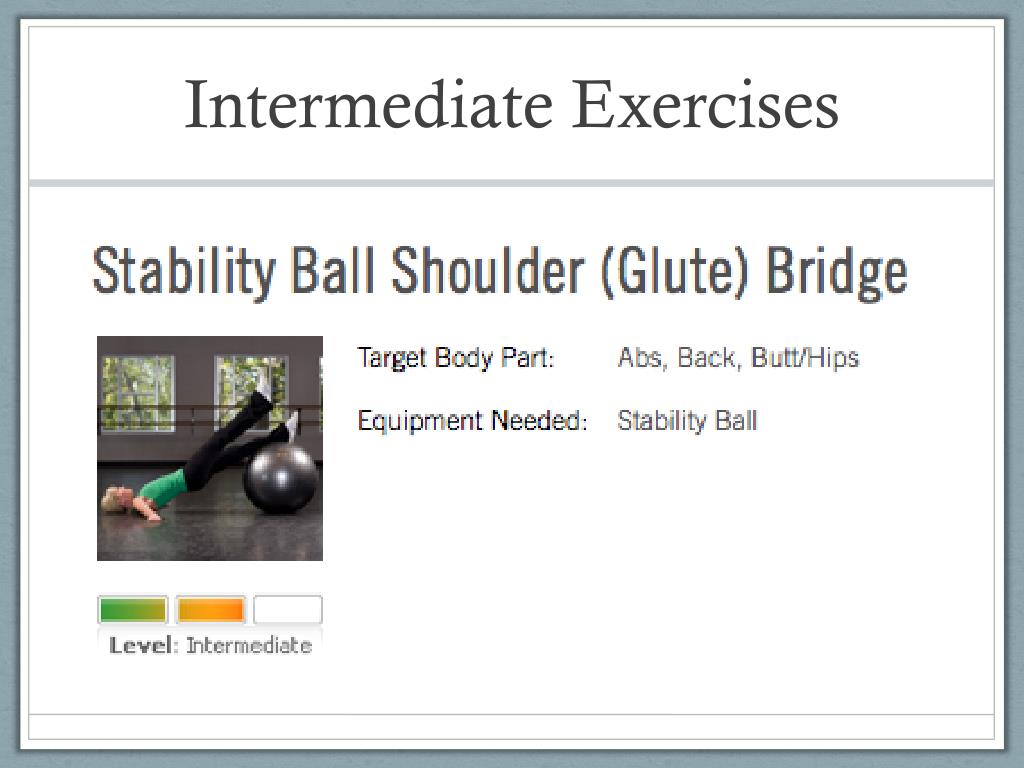 Intermediate Exercises

Stability Ball Shoulder (Glute) Bridge

Target Body Part: Abs, Back, Butt/Hips

Equipment Needed: Stability Ball

Level: Intermediate